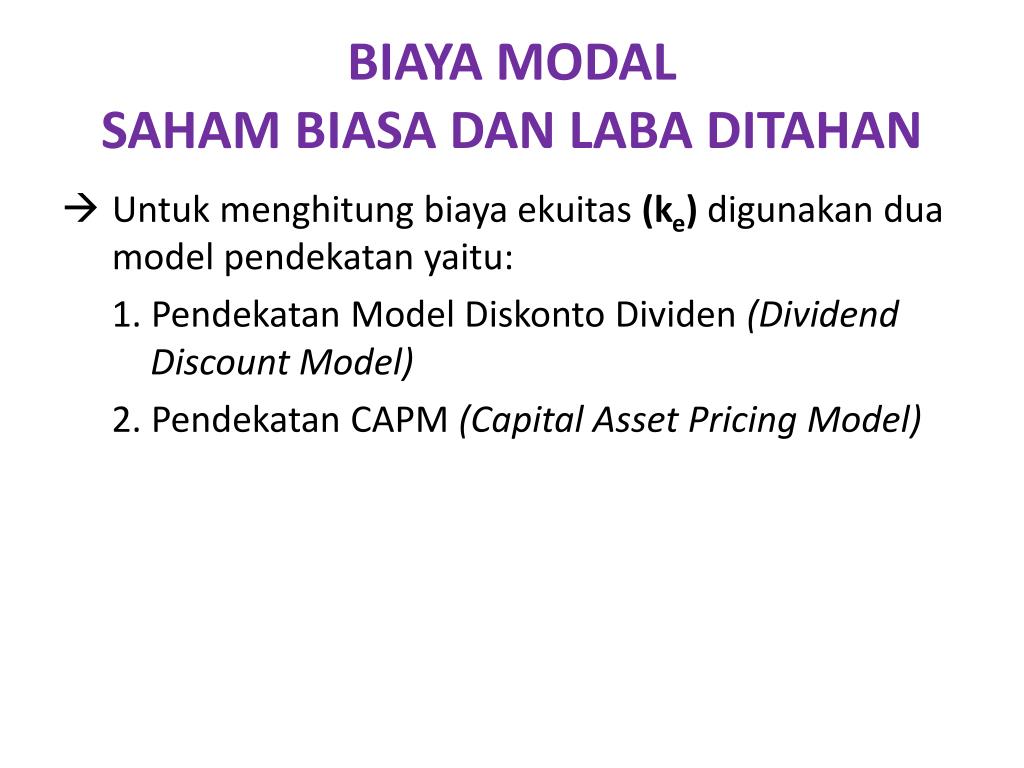 BIAYA MODAL
SAHAM BIASA DAN LABA DITAHAN

→ Untuk menghitung biaya ekuitas ($k_e$) digunakan dua model pendekatan yaitu:

1. Pendekatan Model Diskonto Dividen (Dividend Discount Model)

2. Pendekatan CAPM (Capital Asset Pricing Model)